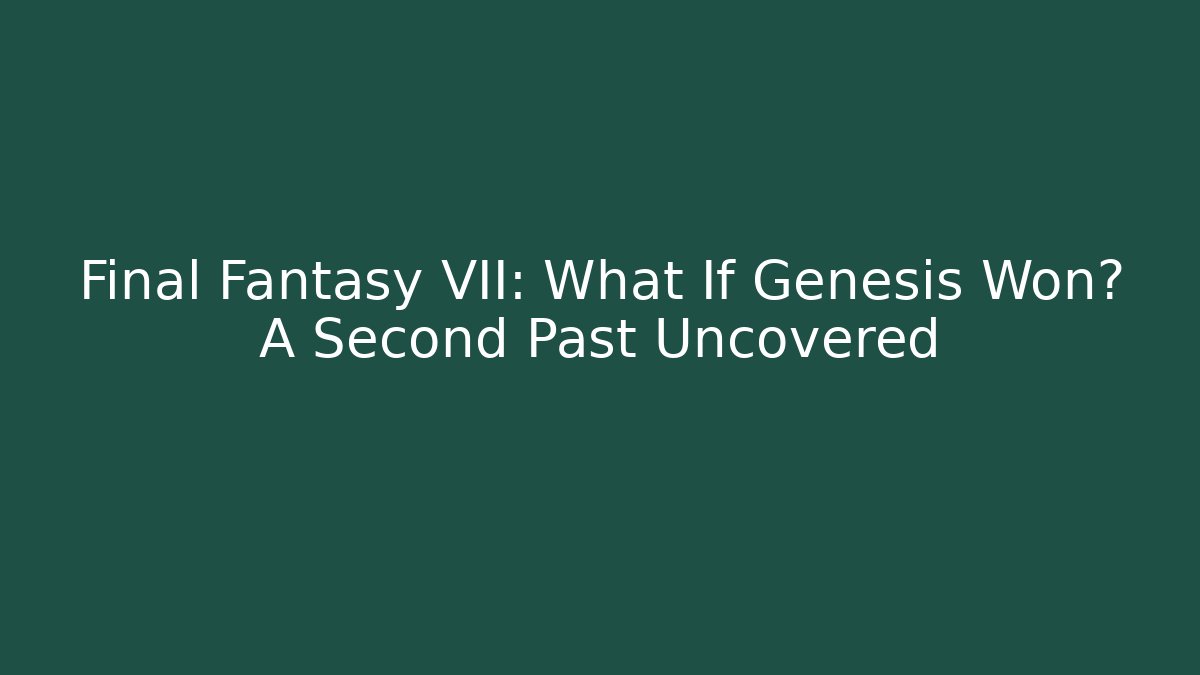 Final Fantasy VII: What If Genesis Won? A Second Past Uncovered